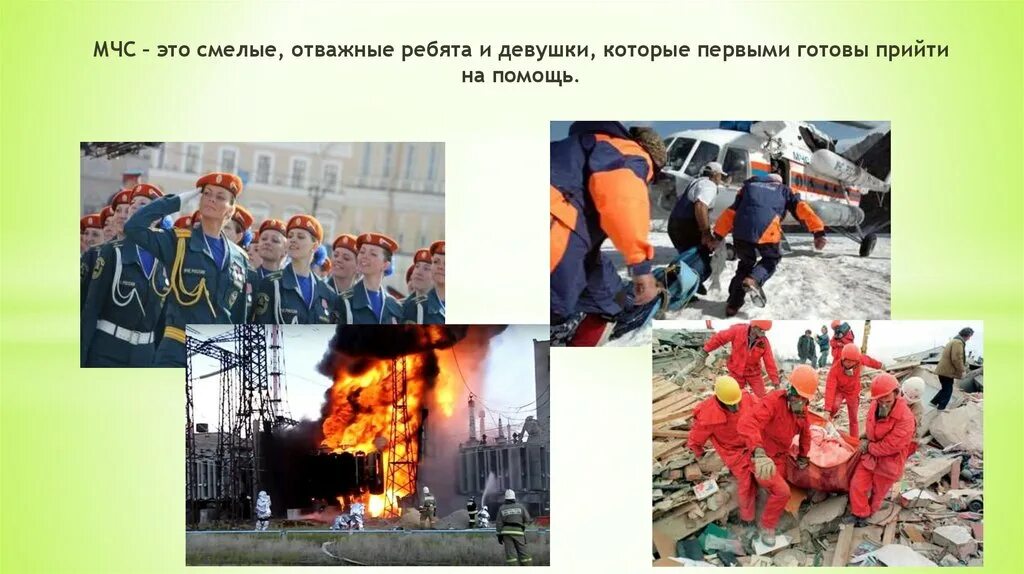 МЧС – это смелые, отважные ребята и девушки, которые первыми готовы прийти на помощь.